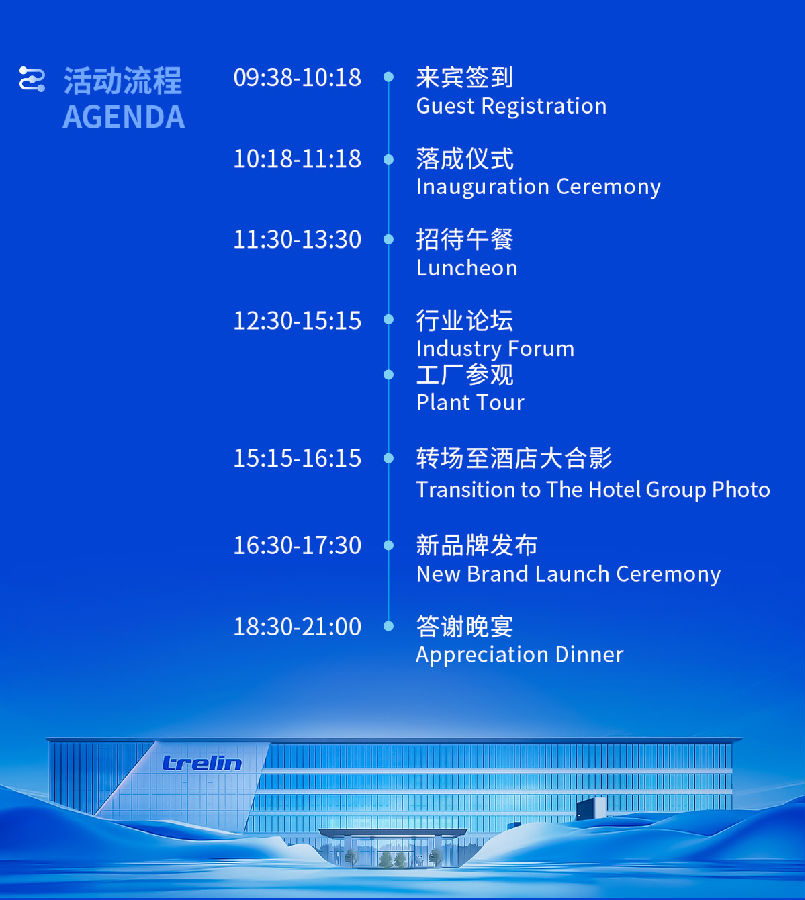 活动流程
AGENDA

09:38-10:18 来宾签到
Guest Registration

10:18-11:18 落成仪式
Inauguration Ceremony

11:30-13:30 招待午餐
Luncheon

12:30-15:15 行业论坛
Industry Forum
工厂参观
Plant Tour

15:15-16:15 转场至酒店大合影
Transition to The Hotel Group Photo

16:30-17:30 新品牌发布
New Brand Launch Ceremony

18:30-21:00 答谢晚宴
Appreciation Dinner

trelin